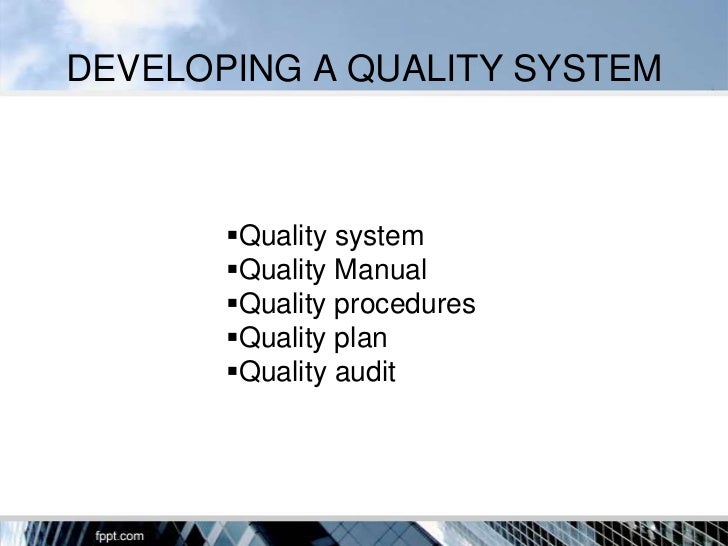 DEVELOPING A QUALITY SYSTEM

▪Quality system
▪Quality Manual
▪Quality procedures
▪Quality plan
▪Quality audit

fppt.com